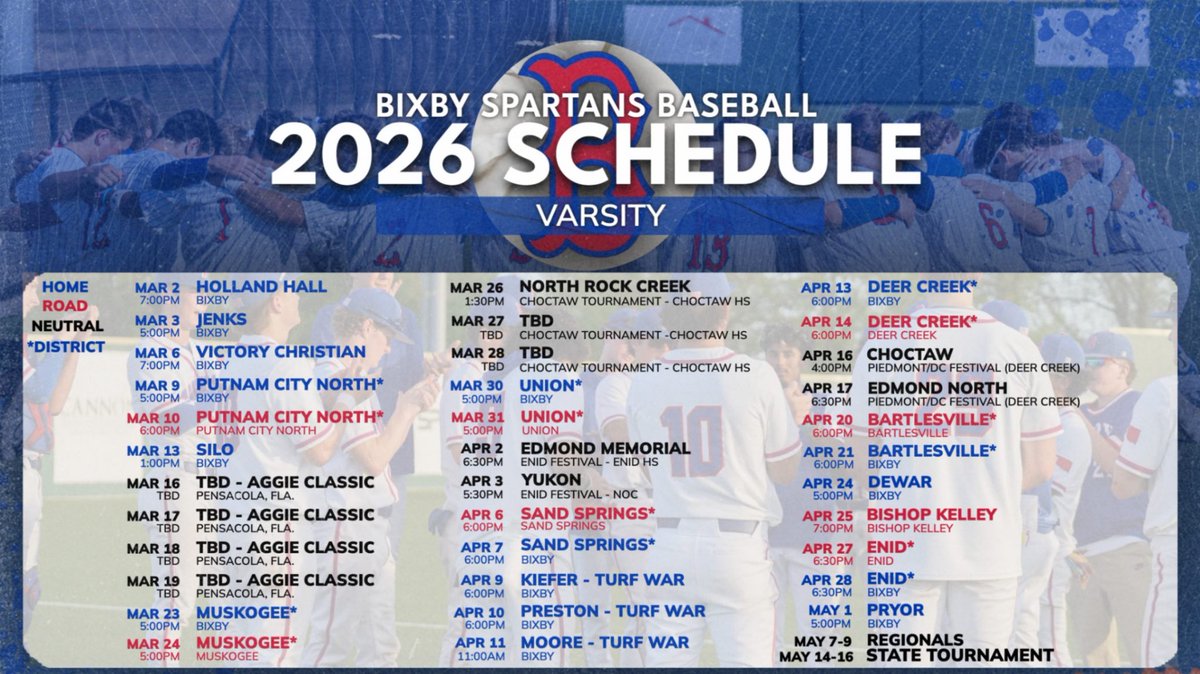 BIXBY SPARTANS BASEBALL
2026 SCHEDULE
VARSITY

HOME
ROAD
NEUTRAL
*DISTRICT

MAR 2 7:00PM HOLLAND HALL BIXBY
MAR 3 5:00PM JENKS BIXBY
MAR 6 7:00PM VICTORY CHRISTIAN BIXBY
MAR 9 5:00PM PUTNAM CITY NORTH* BIXBY
MAR 10 6:00PM PUTNAM CITY NORTH* PUTNAM CITY NORTH
MAR 13 1:00PM SILO BIXBY
MAR 16 TBD TBD - AGGIE CLASSIC PENSACOLA, FLA.
MAR 17 TBD TBD - AGGIE CLASSIC PENSACOLA, FLA.
MAR 18 TBD TBD - AGGIE CLASSIC PENSACOLA, FLA.
MAR 19 TBD TBD - AGGIE CLASSIC PENSACOLA, FLA.
MAR 23 5:00PM MUSKOGEE* BIXBY
MAR 24 5:00PM MUSKOGEE* MUSKOGEE

MAR 26 1:30PM NORTH ROCK CREEK CHOCTAW TOURNAMENT - CHOCTAW HS
MAR 27 TBD TBD CHOCTAW TOURNAMENT -CHOCTAW HS
MAR 28 TBD TBD CHOCTAW TOURNAMENT - CHOCTAW HS
MAR 30 5:00PM UNION* BIXBY
MAR 31 5:00PM UNION* UNION
APR 2 6:30PM EDMOND MEMORIAL ENID FESTIVAL - ENID HS
APR 3 5:30PM YUKON ENID FESTIVAL - NOC
APR 6 6:00PM SAND SPRINGS* SAND SPRINGS
APR 7 6:00PM SAND SPRINGS* BIXBY
APR 9 6:00PM KIEFER - TURF WAR BIXBY
APR 10 6:00PM PRESTON - TURF WAR BIXBY
APR 11 11:00AM MOORE - TURF WAR BIXBY

APR 13 6:00PM DEER CREEK* BIXBY
APR 14 6:00PM DEER CREEK* DEER CREEK
APR 16 4:00PM CHOCTAW PIEDMONT/DC FESTIVAL (DEER CREEK)
APR 17 6:30PM EDMOND NORTH PIEDMONT/DC FESTIVAL (DEER CREEK)
APR 20 6:00PM BARTLESVILLE* BARTLESVILLE
APR 21 6:00PM BARTLESVILLE* BIXBY
APR 24 5:00PM DEWAR BIXBY
APR 25 7:00PM BISHOP KELLEY BISHOP KELLEY
APR 27 6:30PM ENID* ENID
APR 28 6:30PM ENID* BIXBY
MAY 1 5:00PM PRYOR BIXBY
MAY 7-9 REGIONALS
MAY 14-16 STATE TOURNAMENT